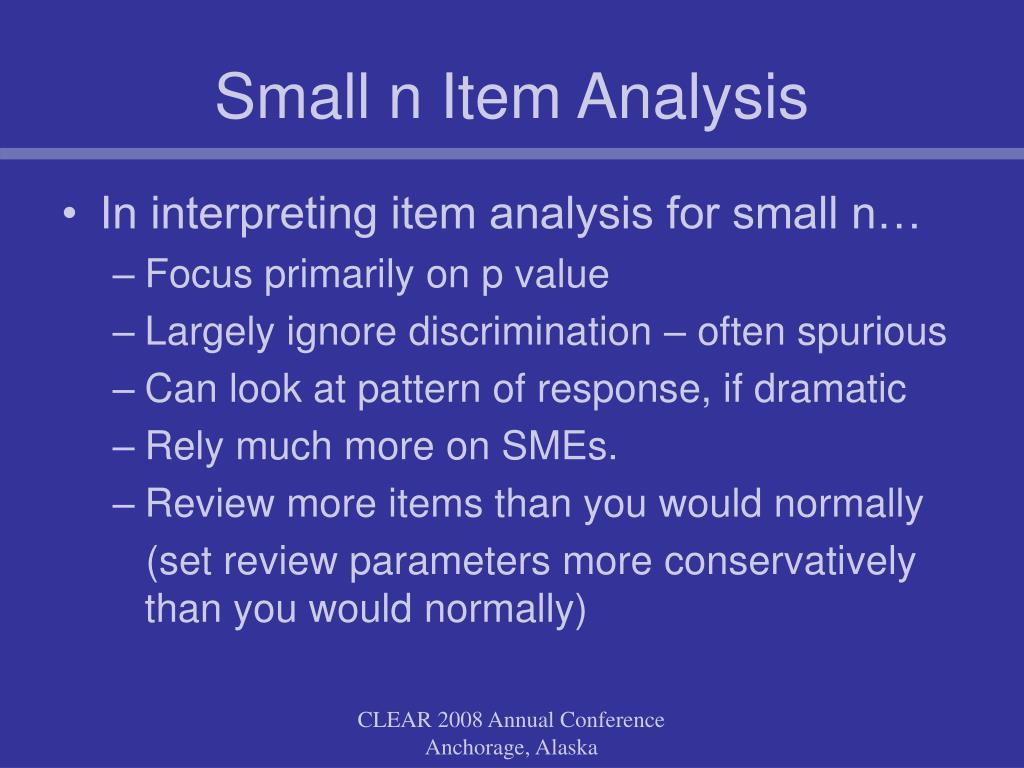 Small n Item Analysis

• In interpreting item analysis for small n…
– Focus primarily on p value
– Largely ignore discrimination – often spurious
– Can look at pattern of response, if dramatic
– Rely much more on SMEs.
– Review more items than you would normally
(set review parameters more conservatively than you would normally)

CLEAR 2008 Annual Conference
Anchorage, Alaska